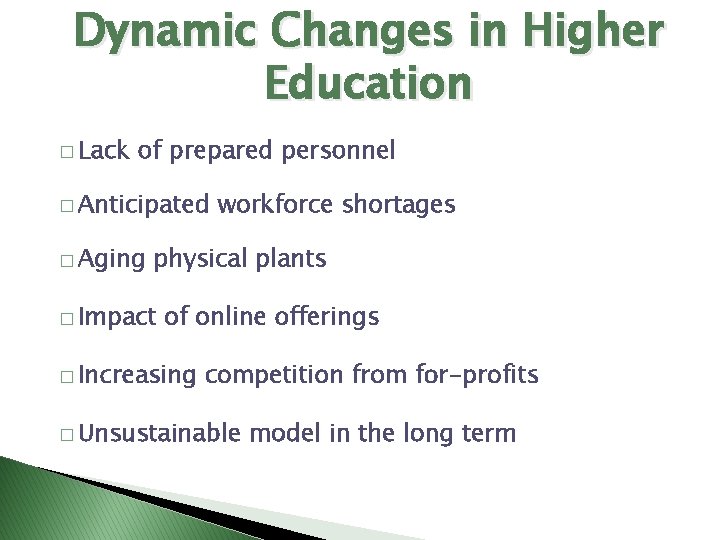 Dynamic Changes in Higher Education

□ Lack of prepared personnel

□ Anticipated workforce shortages

□ Aging physical plants

□ Impact of online offerings

□ Increasing competition from for-profits

□ Unsustainable model in the long term